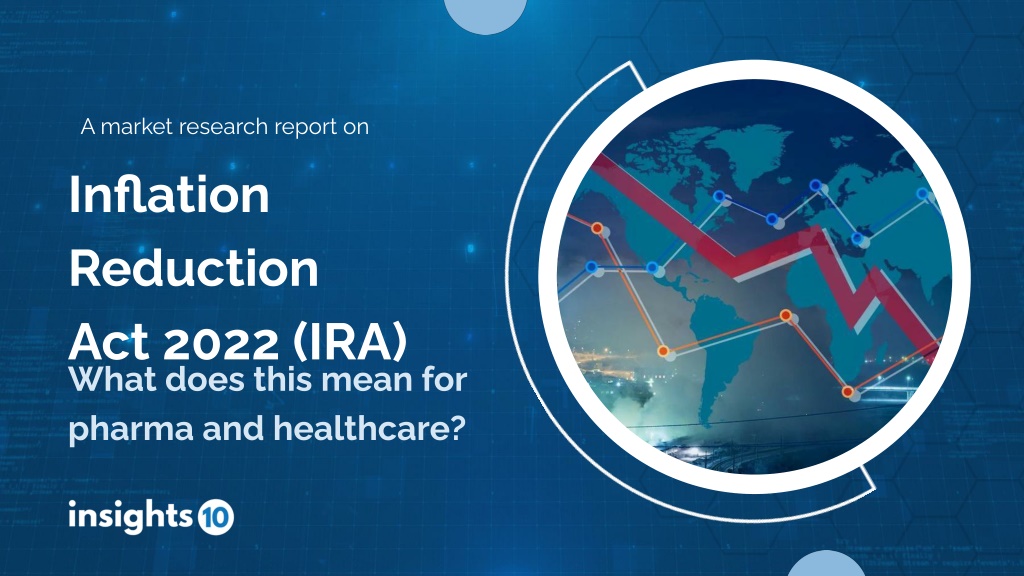 A market research report on

Inflation Reduction Act 2022 (IRA)

What does this mean for pharma and healthcare?

insights 10